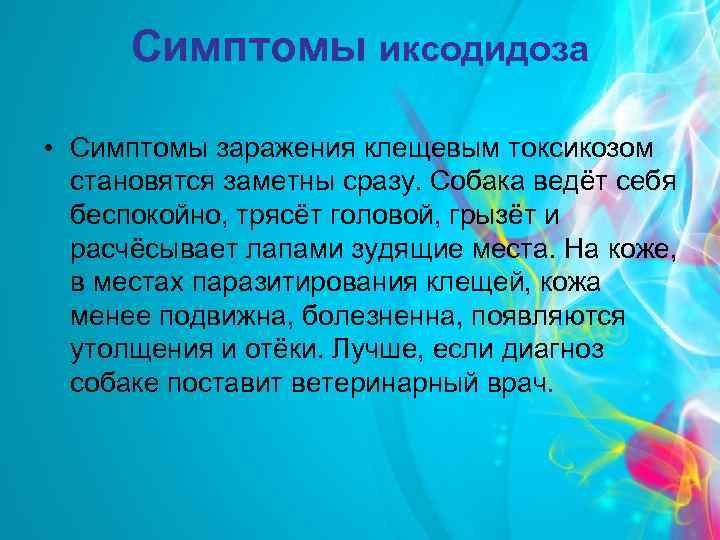 Симптомы иксодидоза

• Симптомы заражения клещевым токсикозом становятся заметны сразу. Собака ведёт себя беспокойно, трясёт головой, грызёт и расчёсывает лапами зудящие места. На коже, в местах паразитирования клещей, кожа менее подвижна, болезненна, появляются утолщения и отёки. Лучше, если диагноз собаке поставит ветеринарный врач.